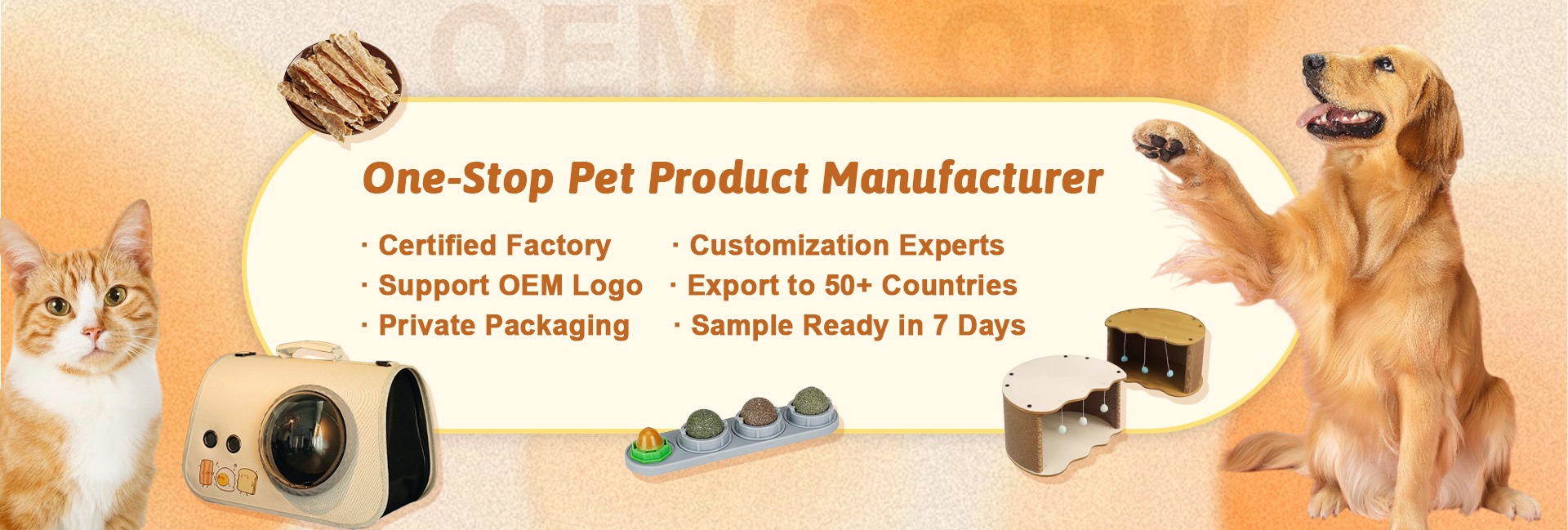 OEM & ODM

One-Stop Pet Product Manufacturer

· Certified Factory
· Support OEM Logo
· Private Packaging

· Customization Experts
· Export to 50+ Countries
· Sample Ready in 7 Days